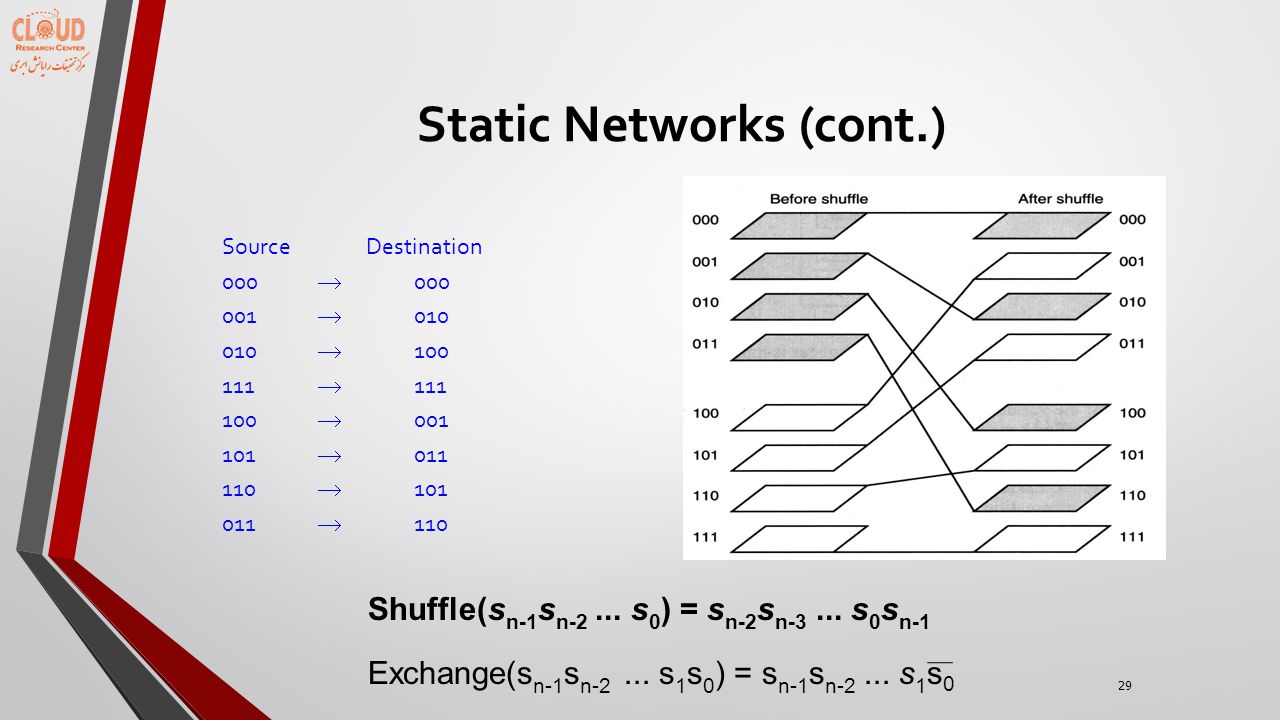 CLOUD
RESEARCH CENTER
مرکز تحقیقات رایانش ابری

Static Networks (cont.)

| Source | | Destination |
|---|---|---|
| 000 | $\rightarrow$ | 000 |
| 001 | $\rightarrow$ | 010 |
| 010 | $\rightarrow$ | 100 |
| 111 | $\rightarrow$ | 111 |
| 100 | $\rightarrow$ | 001 |
| 101 | $\rightarrow$ | 011 |
| 110 | $\rightarrow$ | 101 |
| 011 | $\rightarrow$ | 110 |

Before shuffle
After shuffle
000
001
010
011
100
101
110
111
000
001
010
011
100
101
110
111

Shuffle($s_{n-1}s_{n-2}$ ... $s_0$) = $s_{n-2}s_{n-3}$ ... $s_0s_{n-1}$

Exchange($s_{n-1}s_{n-2}$ ... $s_1s_0$) = $s_{n-1}s_{n-2}$ ... $s_1\overline{s_0}$

29